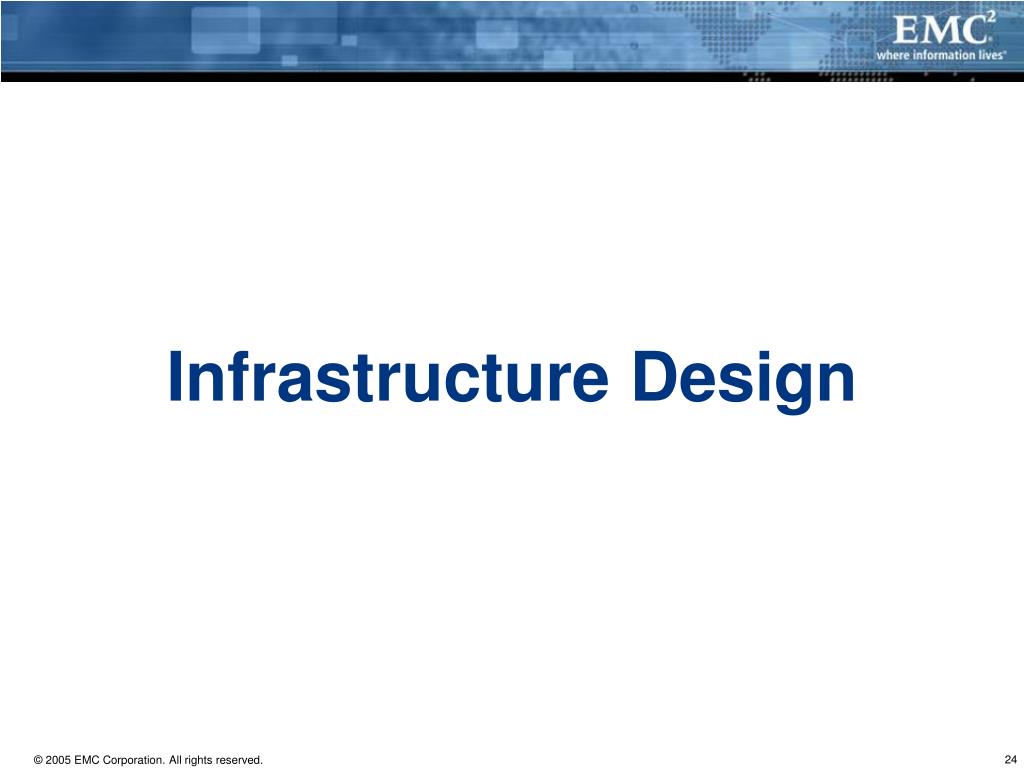 EMC$^2$
where information lives®

Infrastructure Design

© 2005 EMC Corporation. All rights reserved.

24